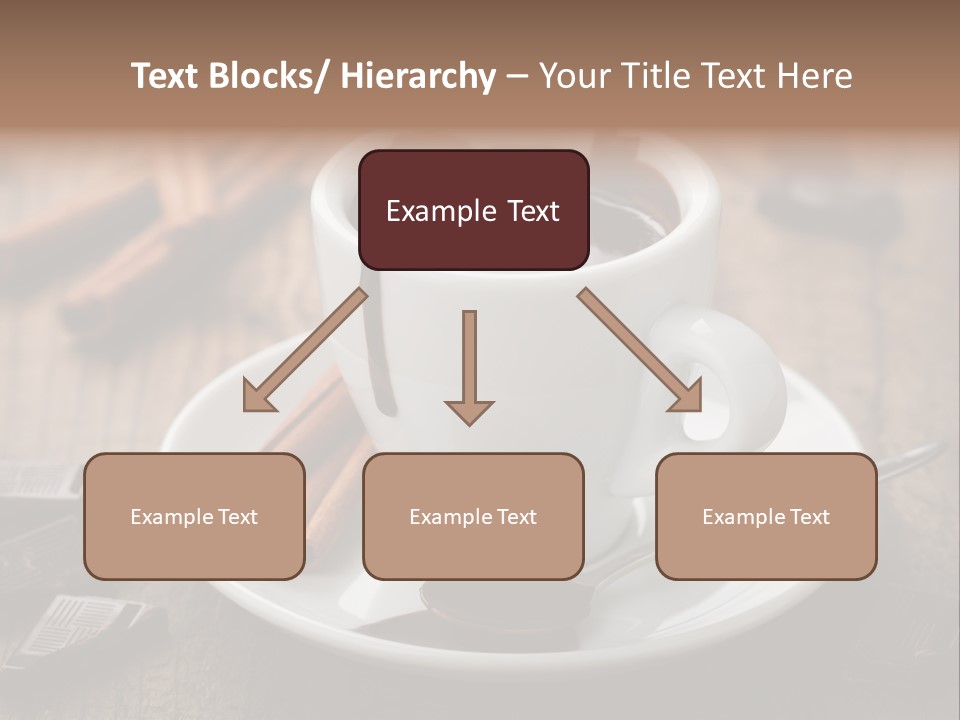 Text Blocks/ Hierarchy – Your Title Text Here

Example Text

Example Text

Example Text

Example Text